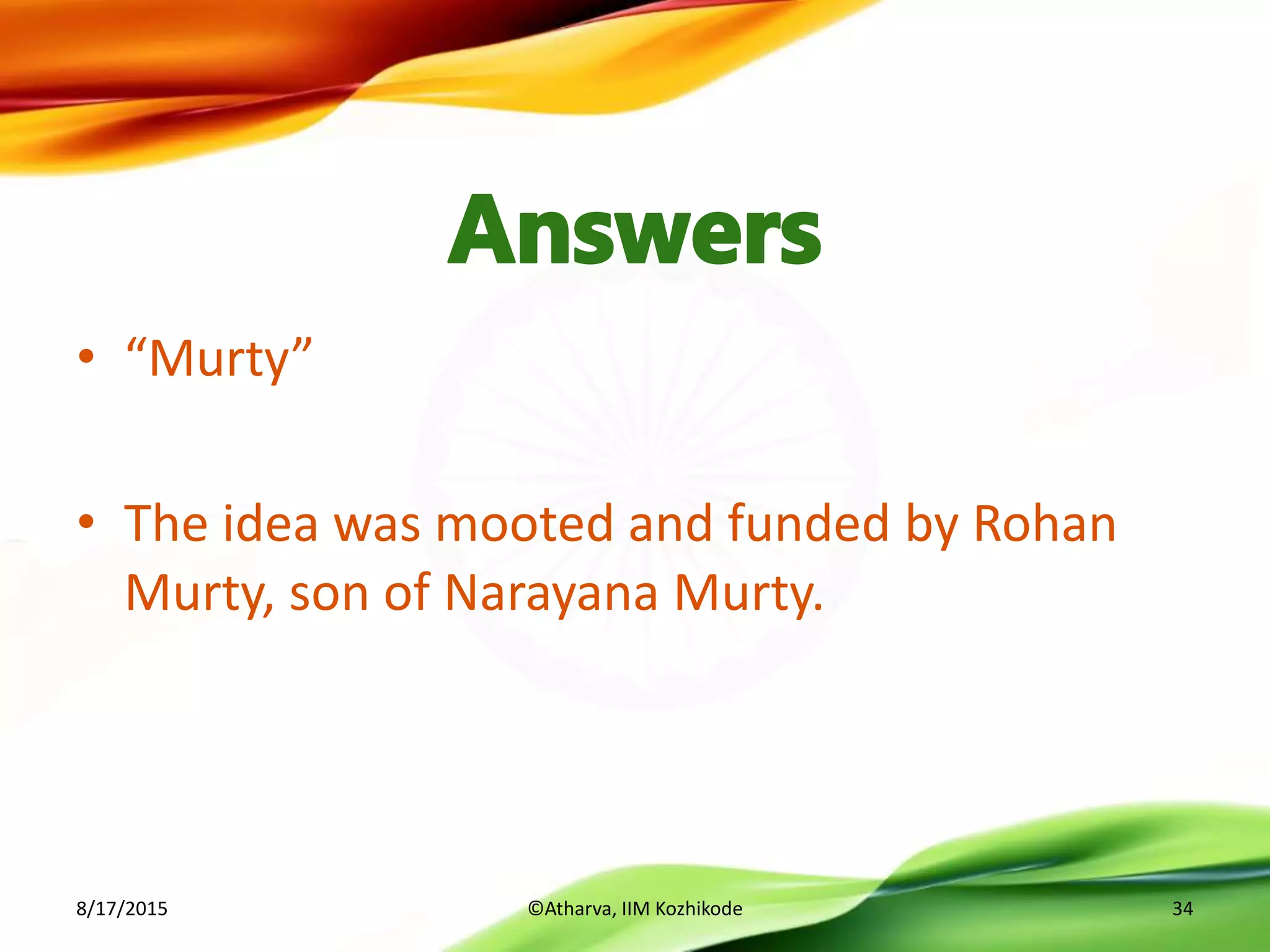 Answers

• “Murty”

• The idea was mooted and funded by Rohan Murty, son of Narayana Murty.

8/17/2015

©Atharva, IIM Kozhikode

34